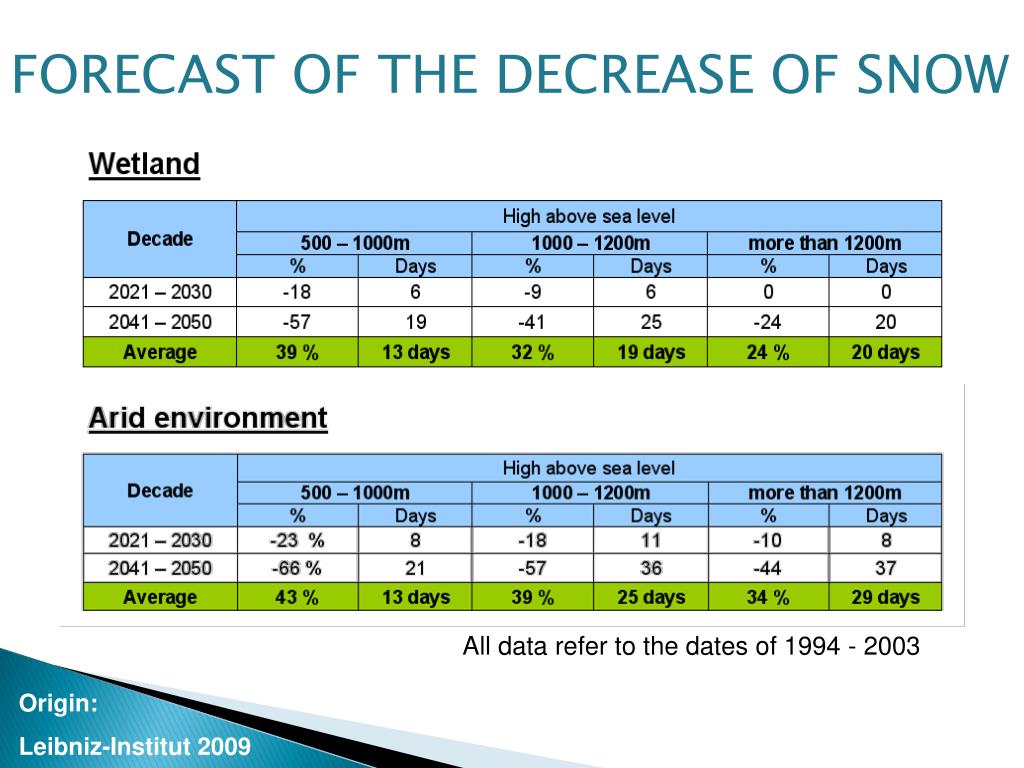 FORECAST OF THE DECREASE OF SNOW

Wetland

| Decade | High above sea level | | | | | |
|---|---|---|---|---|---|---|
| | 500 – 1000m | | 1000 – 1200m | | more than 1200m | |
| | % | Days | % | Days | % | Days |
| 2021 – 2030 | -18 | 6 | -9 | 6 | 0 | 0 |
| 2041 – 2050 | -57 | 19 | -41 | 25 | -24 | 20 |
| Average | 39 % | 13 days | 32 % | 19 days | 24 % | 20 days |

Arid environment

| Decade | High above sea level | | | | | |
|---|---|---|---|---|---|---|
| | 500 – 1000m | | 1000 – 1200m | | more than 1200m | |
| | % | Days | % | Days | % | Days |
| 2021 – 2030 | -23 % | 8 | -18 | 11 | -10 | 8 |
| 2041 – 2050 | -66 % | 21 | -57 | 36 | -44 | 37 |
| Average | 43 % | 13 days | 39 % | 25 days | 34 % | 29 days |

All data refer to the dates of 1994 - 2003

Origin:
Leibniz-Institut 2009